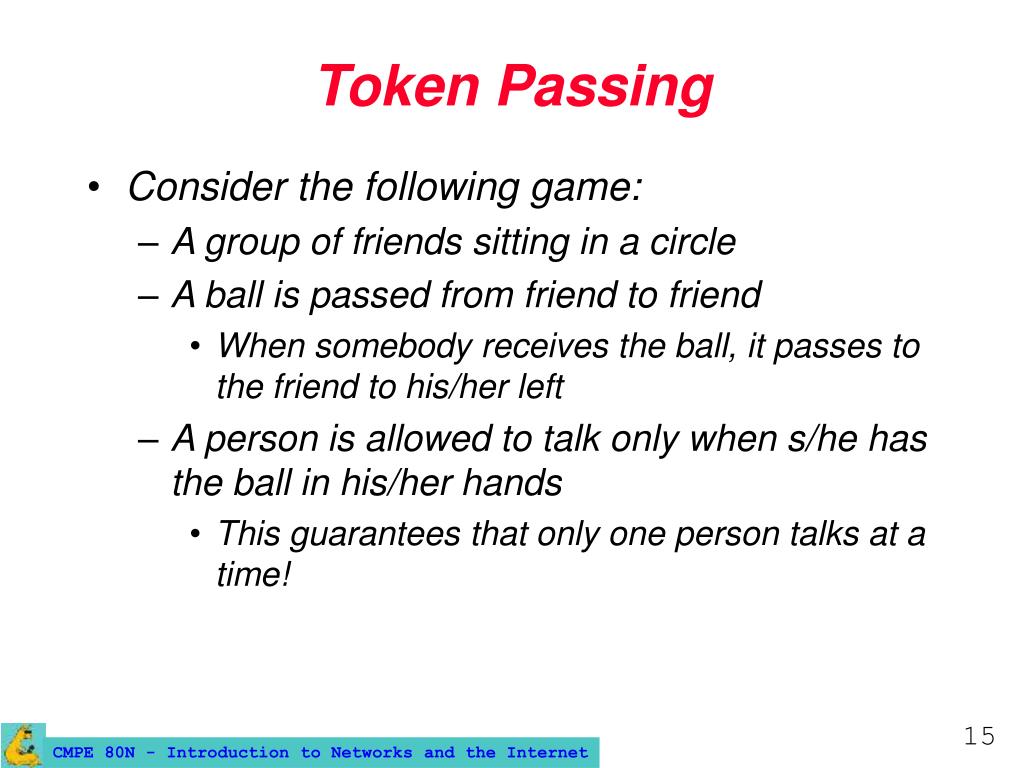 Token Passing

• Consider the following game:
– A group of friends sitting in a circle
– A ball is passed from friend to friend
• When somebody receives the ball, it passes to the friend to his/her left
– A person is allowed to talk only when s/he has the ball in his/her hands
• This guarantees that only one person talks at a time!

CMPE 80N - Introduction to Networks and the Internet

15